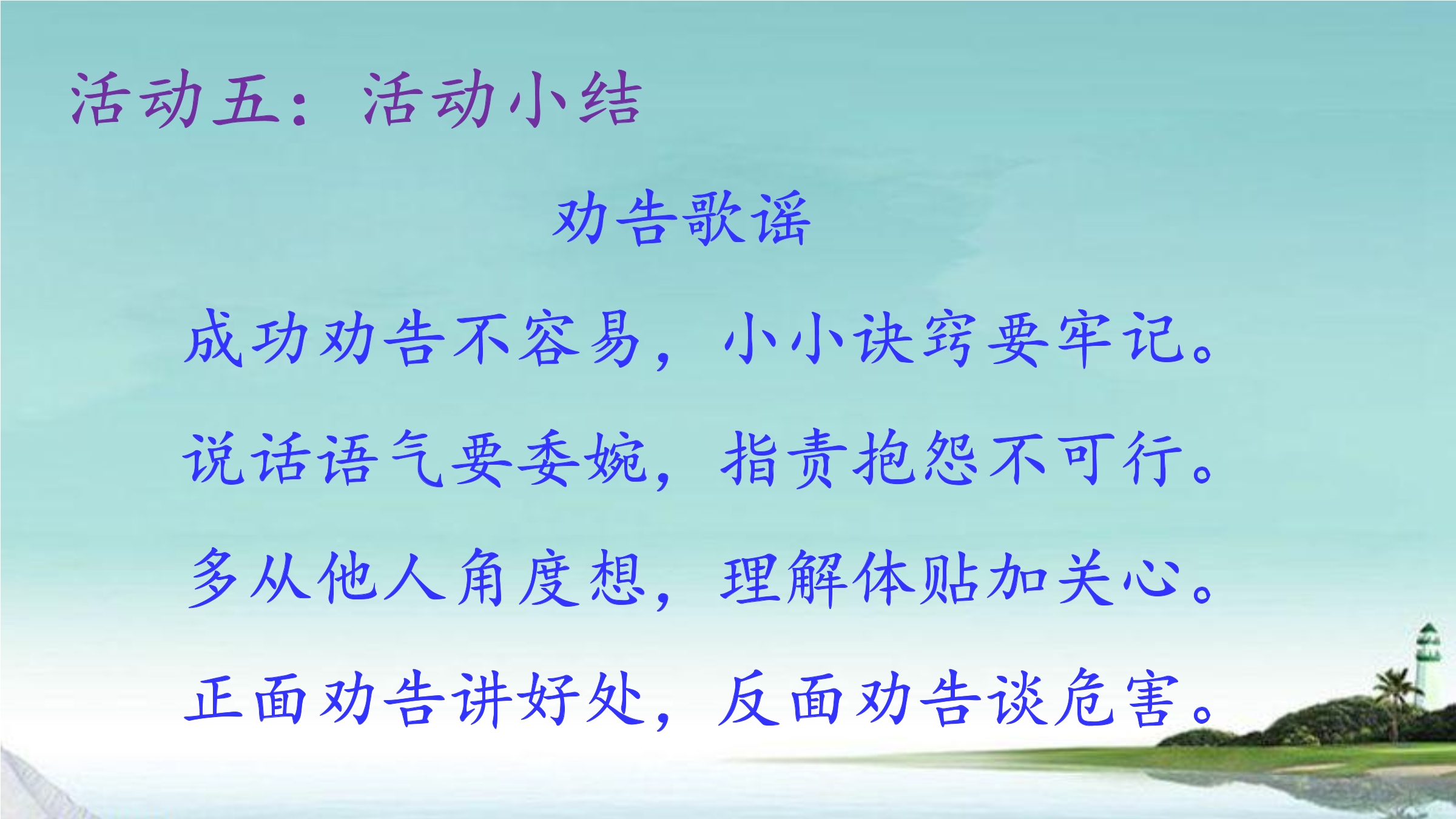 活动五：活动小结

劝告歌谣

成功劝告不容易，小小诀窍要牢记。

说话语气要委婉，指责抱怨不可行。

多从他人角度想，理解体贴加关心。

正面劝告讲好处，反面劝告谈危害。